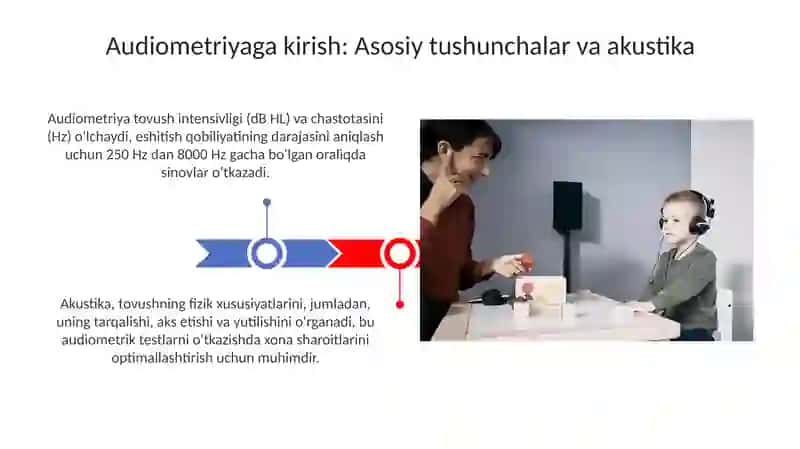 Audiometriyaga kirish: Asosiy tushunchalar va akustika

Audiometriya tovush intensivligi (dB HL) va chastotasini (Hz) o'lchaydi, eshitish qobiliyatining darajasini aniqlash uchun 250 Hz dan 8000 Hz gacha bo'lgan oraliqda sinovlar o'tkazadi.

Akustika, tovushning fizik xususiyatlarini, jumladan, uning tarqalishi, aks etishi va yutilishini o'rganadi, bu audiometrik testlarni o'tkazishda xona sharoitlarini optimallashtirish uchun muhimdir.